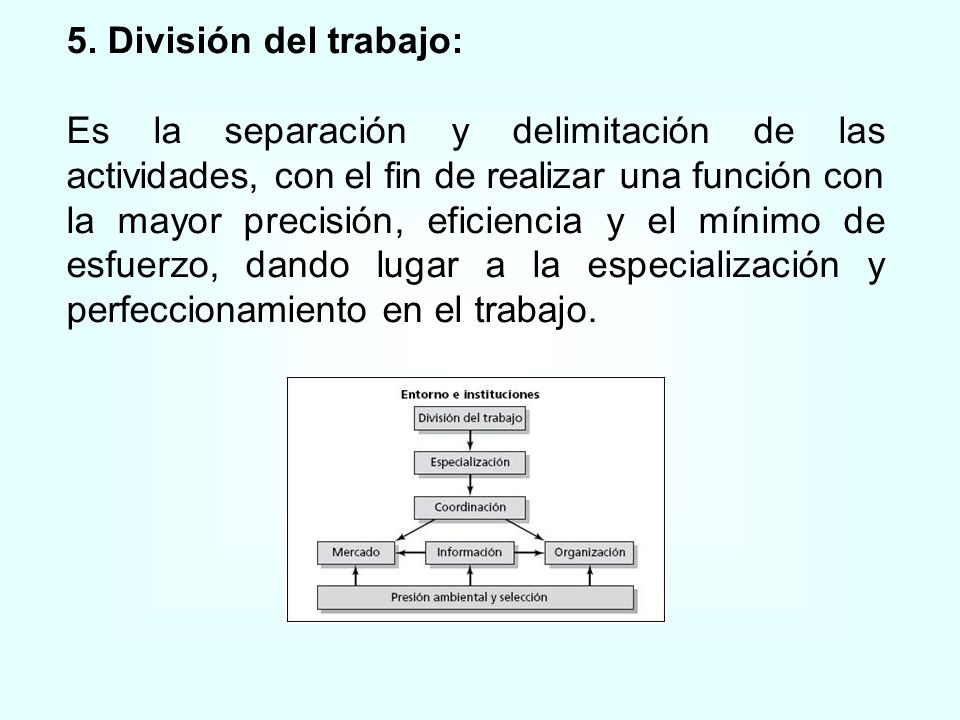 5. División del trabajo:

Es la separación y delimitación de las actividades, con el fin de realizar una función con la mayor precisión, eficiencia y el mínimo de esfuerzo, dando lugar a la especialización y perfeccionamiento en el trabajo.

Entorno e instituciones
División del trabajo
Especialización
Coordinación
Mercado
Información
Organización
Presión ambiental y selección